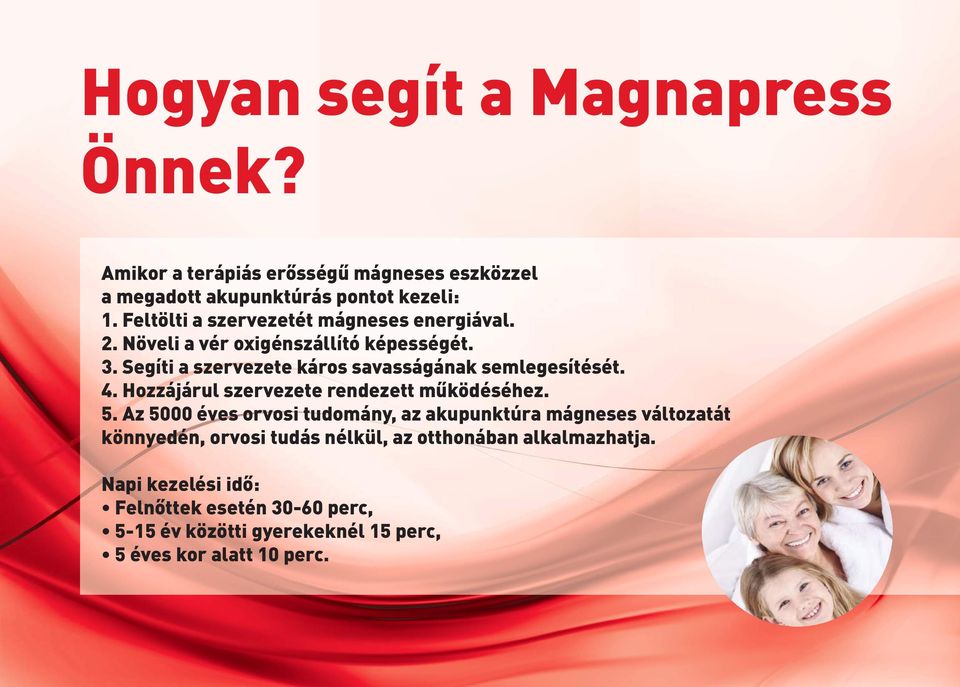 Hogyan segít a Magnapress Önnek?

Amikor a terápiás erősségű mágneses eszközzel a megadott akupunktúrás pontot kezeli:
1. Feltölti a szervezetét mágneses energiával.
2. Növeli a vér oxigénszállító képességét.
3. Segíti a szervezete káros savasságának semlegesítését.
4. Hozzájárul szervezete rendezett működéséhez.
5. Az 5000 éves orvosi tudomány, az akupunktúra mágneses változatát könnyedén, orvosi tudás nélkül, az otthonában alkalmazhatja.

Napi kezelési idő:
• Felnőttek esetén 30-60 perc,
• 5-15 év közötti gyerekeknél 15 perc,
• 5 éves kor alatt 10 perc.